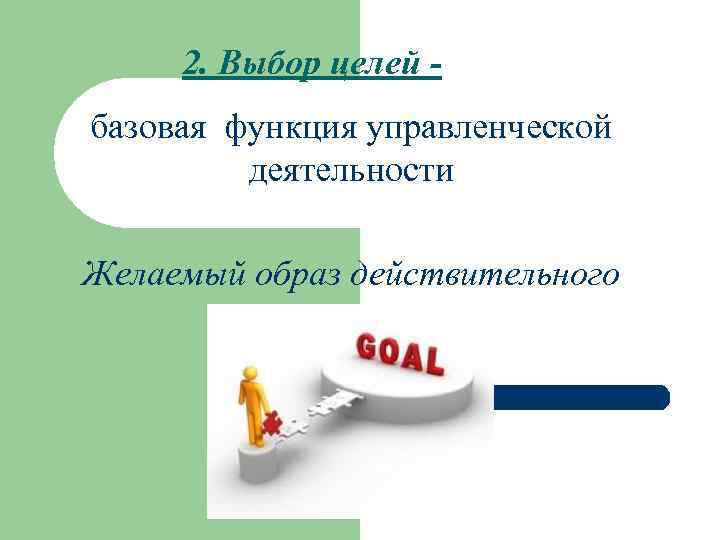 2. Выбор целей -

базовая функция управленческой деятельности

Желаемый образ действительного

GOAL